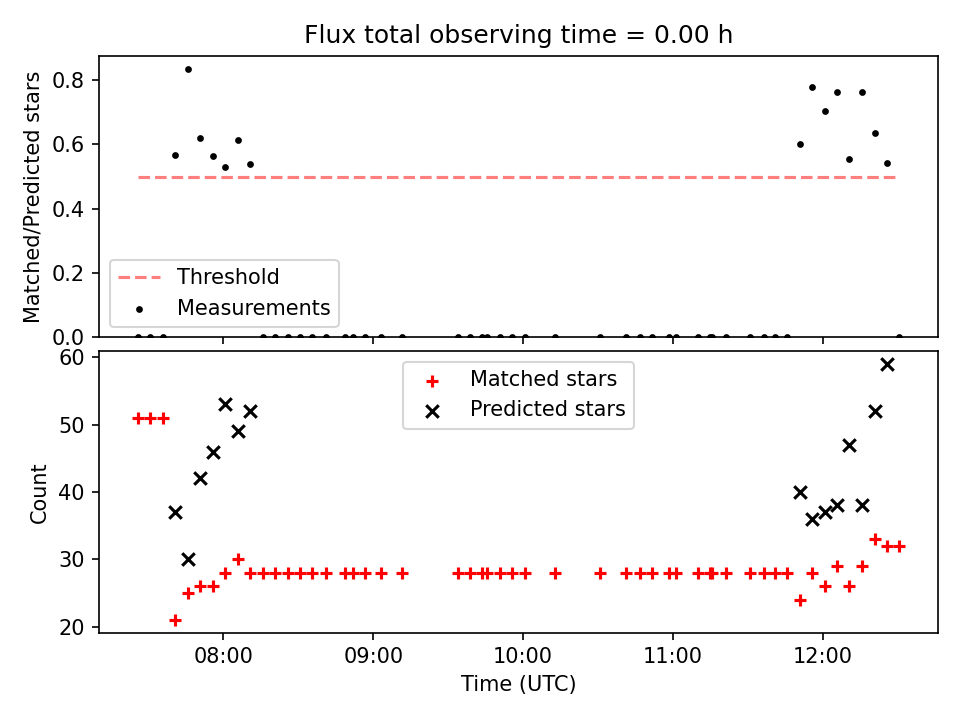 Flux total observing time = 0.00 h

Matched/Predicted stars

0.8
0.6
0.4
0.2
0.0

Threshold
Measurements

Count

60
50
40
30
20

Matched stars
Predicted stars

08:00
09:00
10:00
11:00
12:00

Time (UTC)